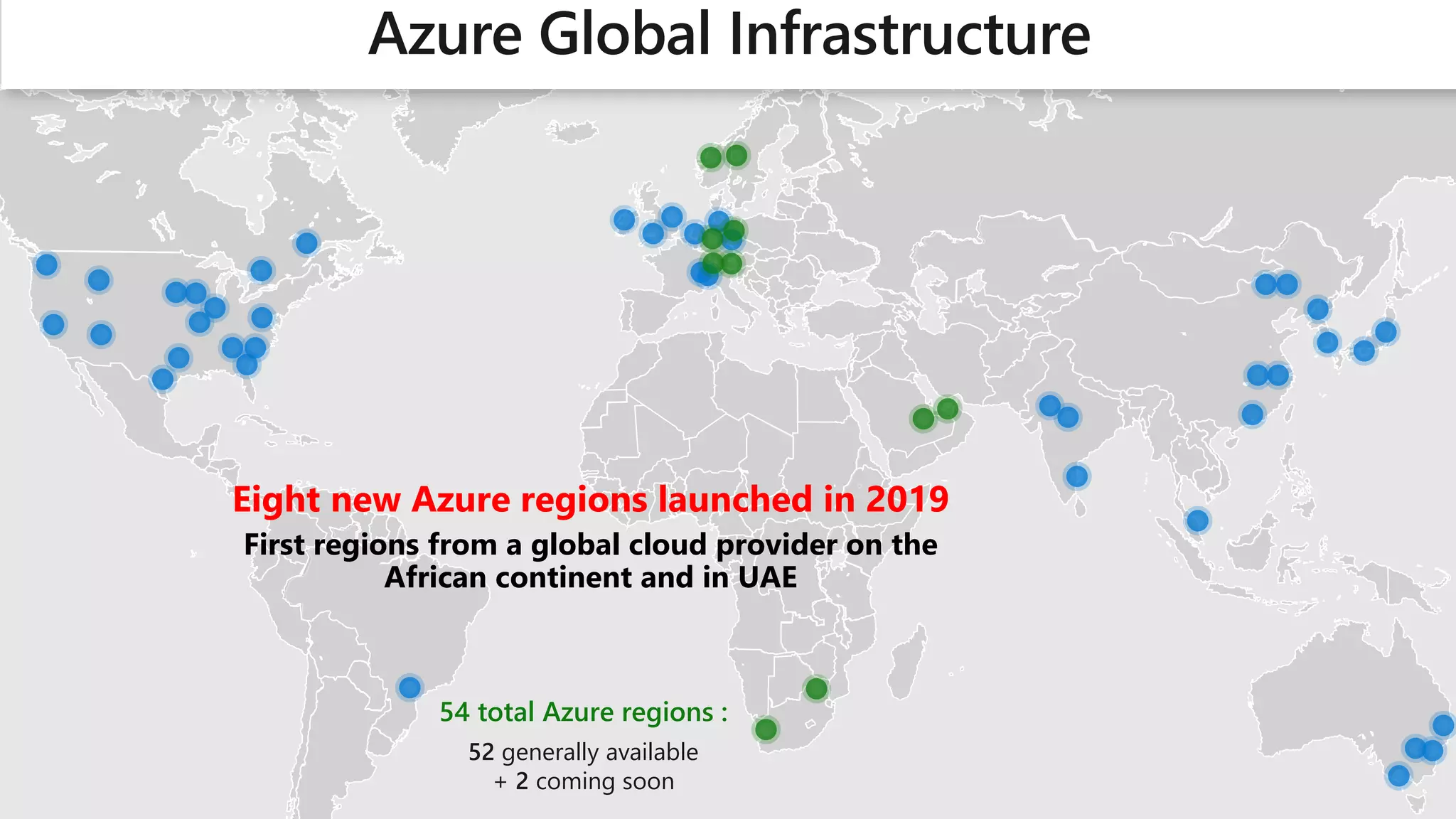 Azure Global Infrastructure

Eight new Azure regions launched in 2019

First regions from a global cloud provider on the African continent and in UAE

54 total Azure regions :

52 generally available
+ 2 coming soon